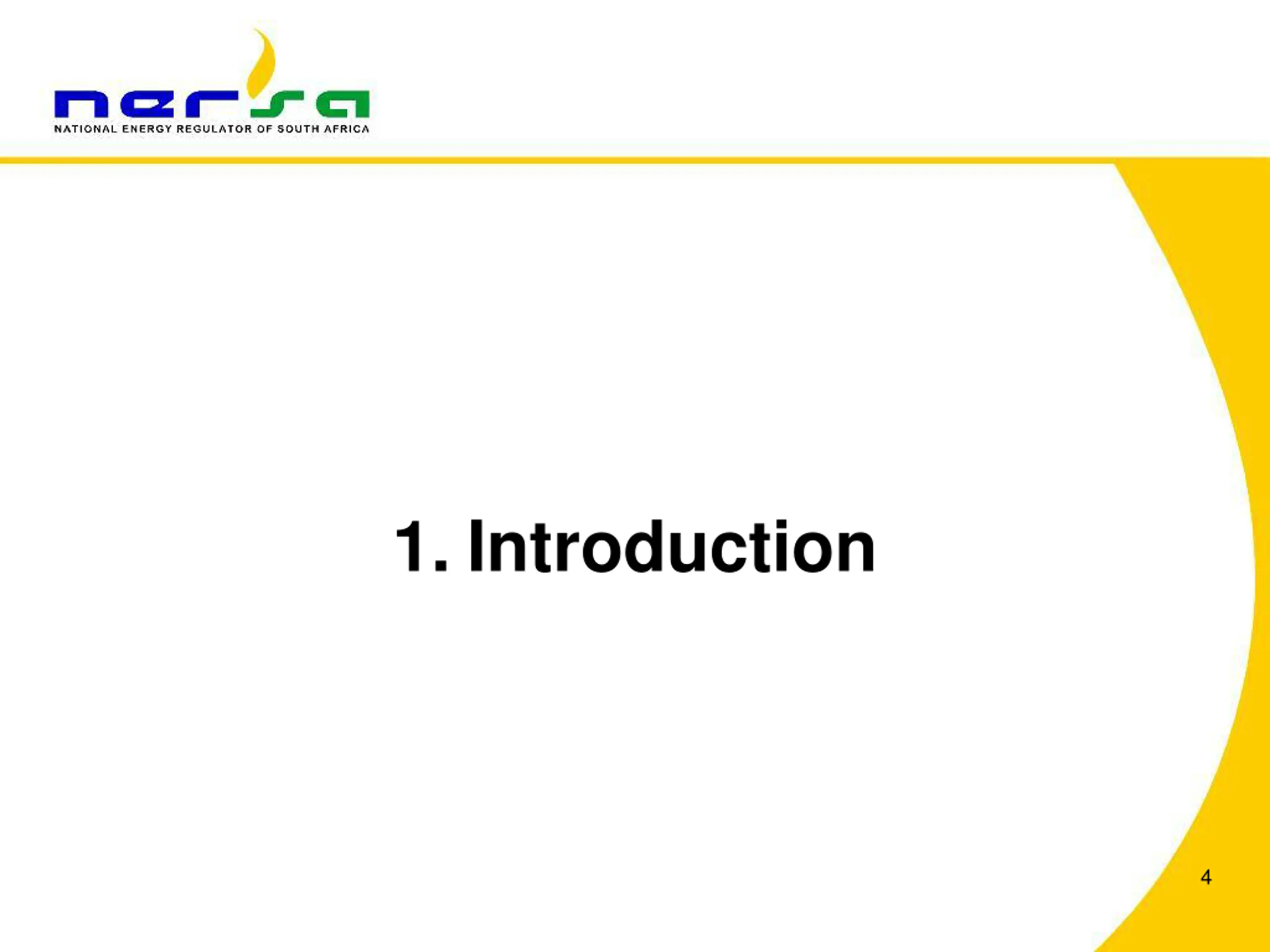 nersa
NATIONAL ENERGY REGULATOR OF SOUTH AFRICA

1. Introduction

4